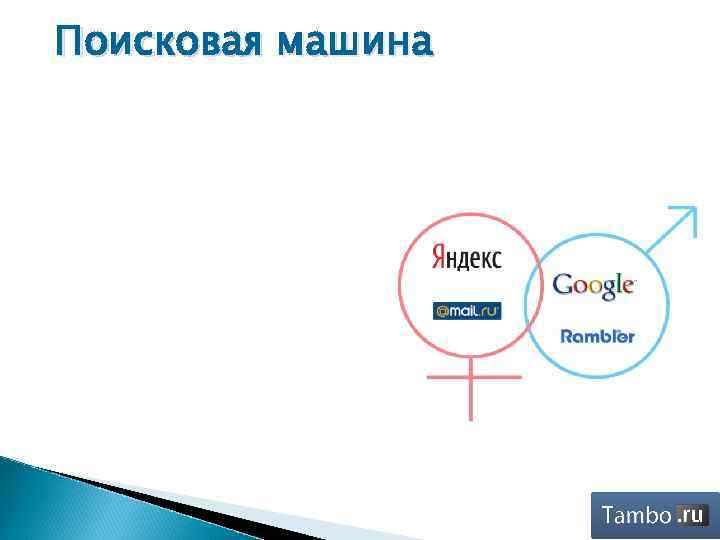 Поисковая машина

Яндекс

@mail.ru

Google

Rambler

Tambo.ru